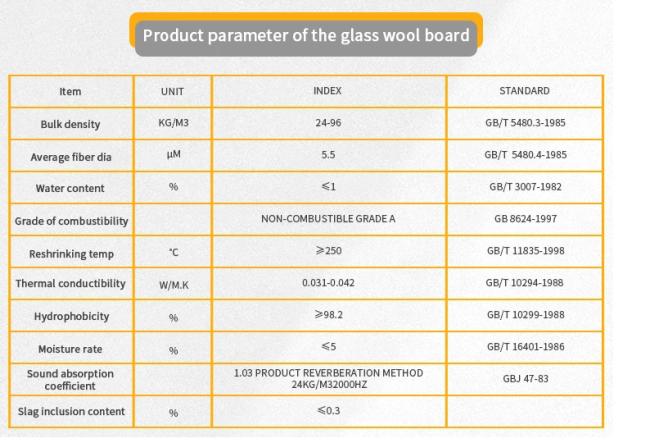 Product parameter of the glass wool board

| Item | UNIT | INDEX | STANDARD |
|---|---|---|---|
| Bulk density | KG/M3 | 24-96 | GB/T 5480.3-1985 |
| Average fiber dia | μM | 5.5 | GB/T 5480.4-1985 |
| Water content | % | ≤1 | GB/T 3007-1982 |
| Grade of combustibility | | NON-COMBUSTIBLE GRADE A | GB 8624-1997 |
| Reshrinking temp | ℃ | ≥250 | GB/T 11835-1998 |
| Thermal conductibility | W/M.K | 0.031-0.042 | GB/T 10294-1988 |
| Hydrophobicity | % | ≥98.2 | GB/T 10299-1988 |
| Moisture rate | % | ≤5 | GB/T 16401-1986 |
| Sound absorption coefficient | | 1.03 PRODUCT REVERBERATION METHOD 24KG/M32000HZ | GBJ 47-83 |
| Slag inclusion content | % | ≤0.3 | |